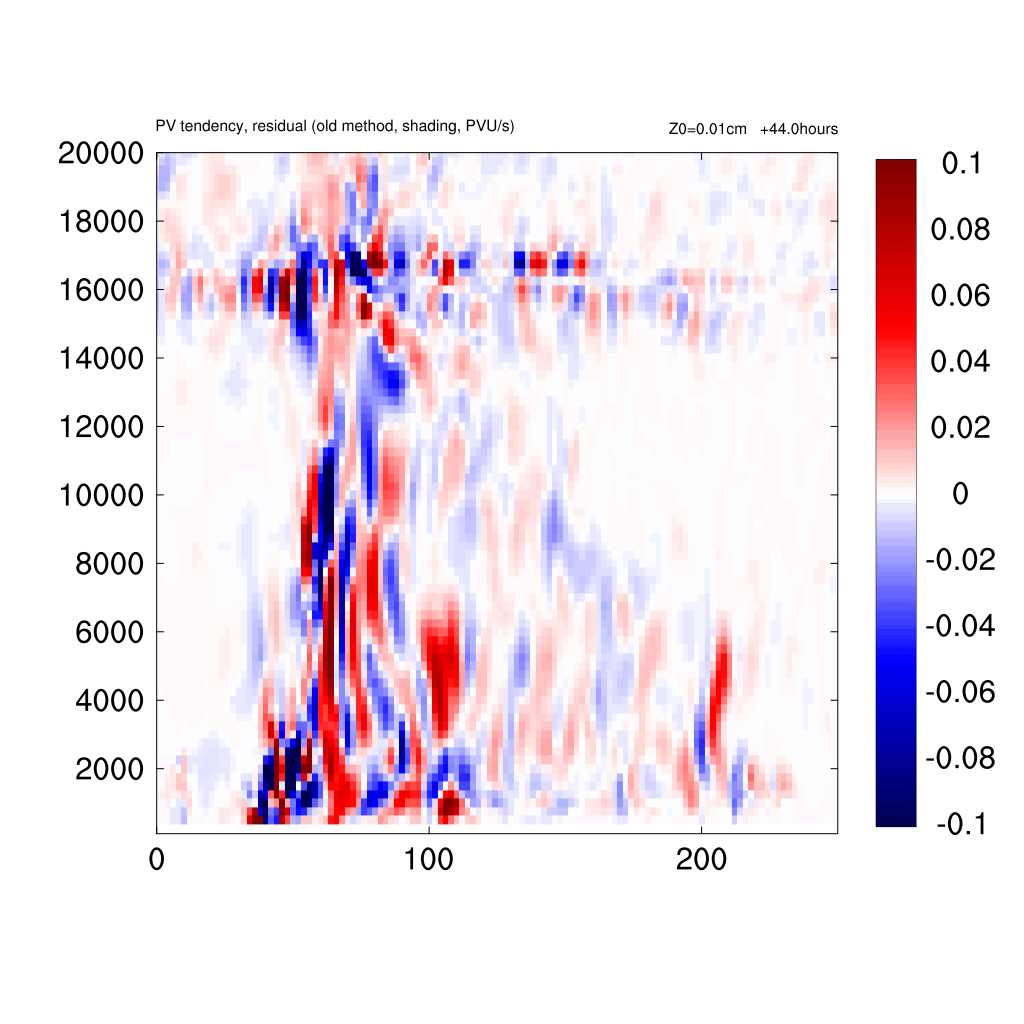 PV tendency, residual (old method, shading, PVU/s)

Z0=0.01cm +44.0hours

20000
18000
16000
14000
12000
10000
8000
6000
4000
2000

0
100
200

0.1
0.08
0.06
0.04
0.02
0
-0.02
-0.04
-0.06
-0.08
-0.1